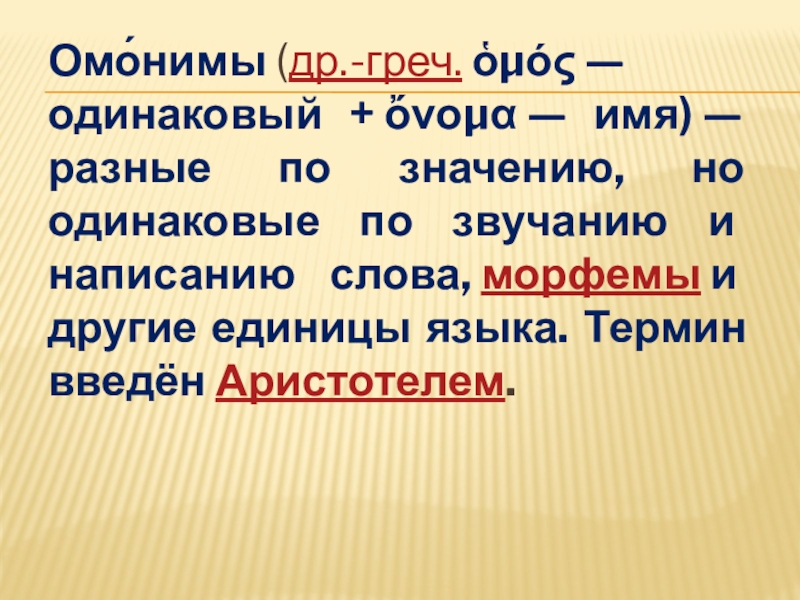 Омо́нимы (др.-греч. ὁμός — одинаковый + ὄνομα — имя) — разные по значению, но одинаковые по звучанию и написанию слова, морфемы и другие единицы языка. Термин введён Аристотелем.